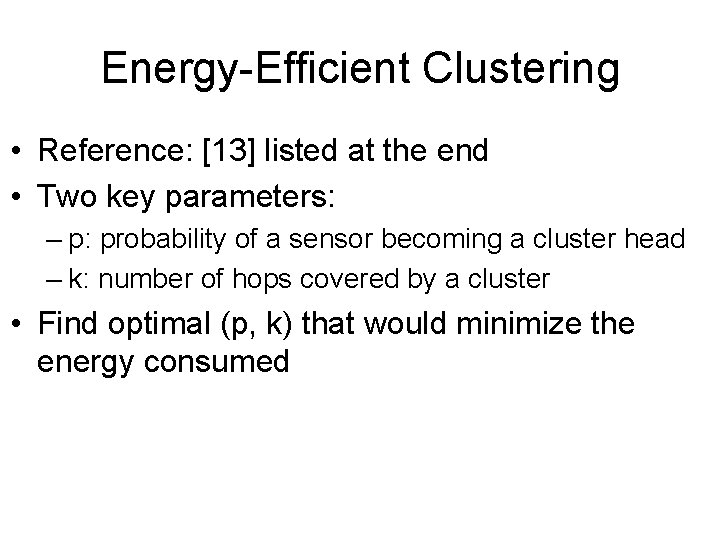 Energy-Efficient Clustering

• Reference: [13] listed at the end
• Two key parameters:
– p: probability of a sensor becoming a cluster head
– k: number of hops covered by a cluster
• Find optimal (p, k) that would minimize the energy consumed